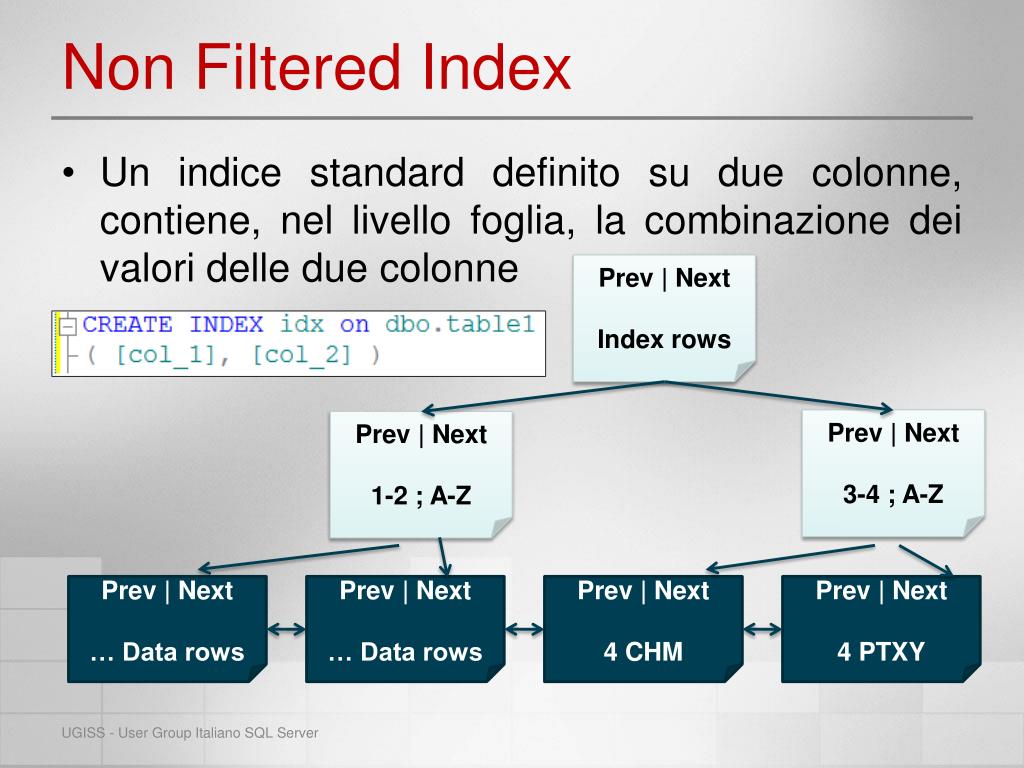 Non Filtered Index

• Un indice standard definito su due colonne, contiene, nel livello foglia, la combinazione dei valori delle due colonne

CREATE INDEX idx on dbo.table1
( [col_1], [col_2] )

Prev | Next

Index rows

Prev | Next

1-2 ; A-Z

Prev | Next

3-4 ; A-Z

Prev | Next

… Data rows

Prev | Next

… Data rows

Prev | Next

4 CHM

Prev | Next

4 PTXY

UGISS - User Group Italiano SQL Server